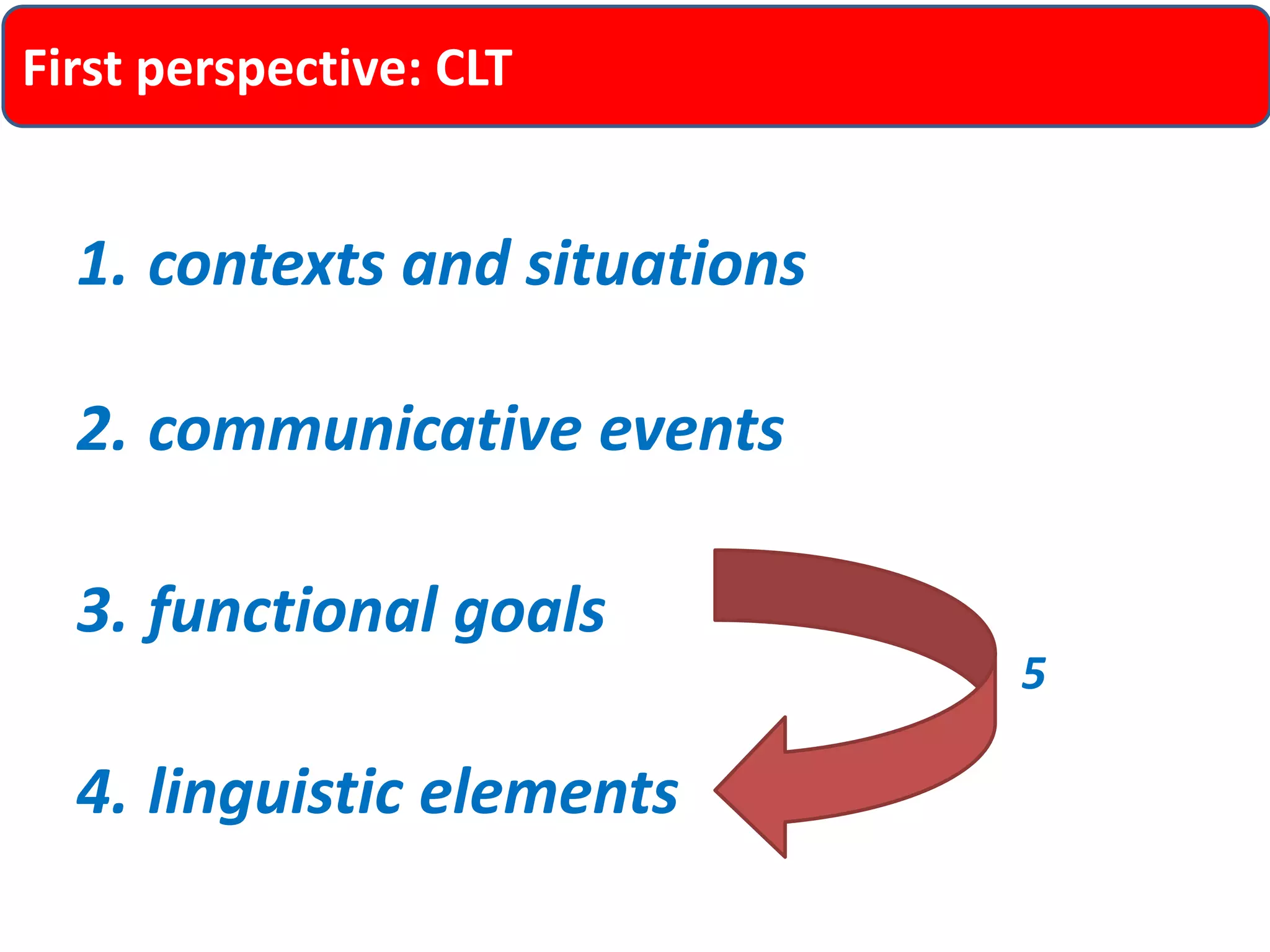 First perspective: CLT

1. contexts and situations

2. communicative events

3. functional goals

5

4. linguistic elements